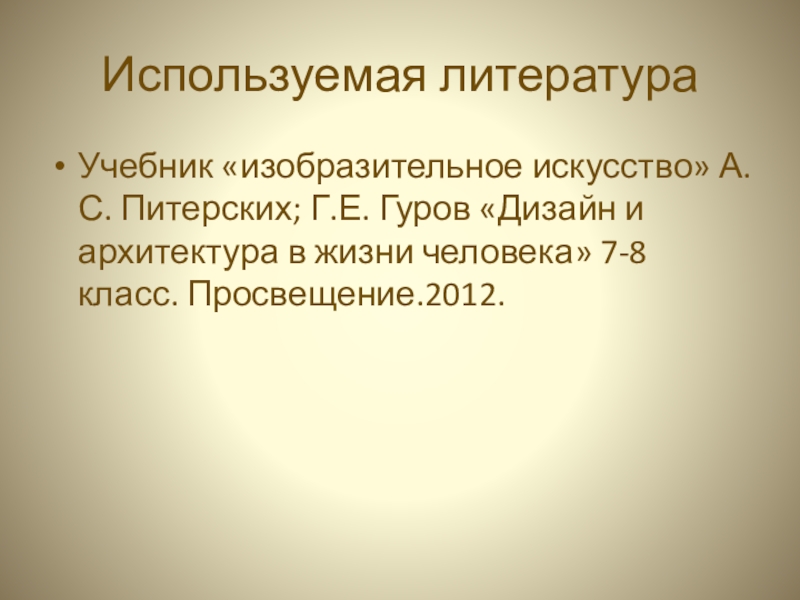 Используемая литература

• Учебник «изобразительное искусство» А. С. Питерских; Г.Е. Гуров «Дизайн и архитектура в жизни человека» 7-8 класс. Просвещение.2012.